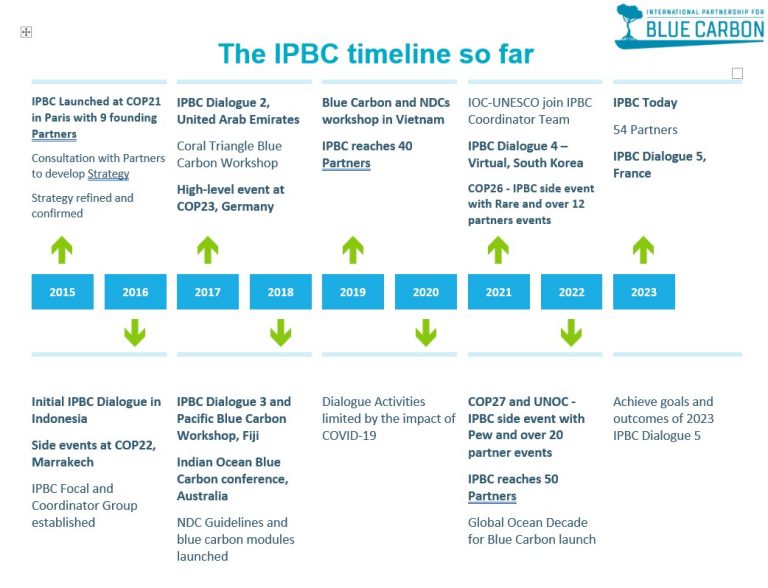 INTERNATIONAL PARTNERSHIP FOR
BLUE CARBON

The IPBC timeline so far

IPBC Launched at COP21 in Paris with 9 founding Partners

Consultation with Partners to develop Strategy

Strategy refined and confirmed

IPBC Dialogue 2, United Arab Emirates

Coral Triangle Blue Carbon Workshop

High-level event at COP23, Germany

Blue Carbon and NDCs workshop in Vietnam

IPBC reaches 40 Partners

IOC-UNESCO join IPBC Coordinator Team

IPBC Dialogue 4 – Virtual, South Korea

COP26 - IPBC side event with Rare and over 12 partners events

IPBC Today

54 Partners

IPBC Dialogue 5, France

2015

2016

2017

2018

2019

2020

2021

2022

2023

Initial IPBC Dialogue in Indonesia

Side events at COP22, Marrakech

IPBC Focal and Coordinator Group established

IPBC Dialogue 3 and Pacific Blue Carbon Workshop, Fiji

Indian Ocean Blue Carbon conference, Australia

NDC Guidelines and blue carbon modules launched

Dialogue Activities limited by the impact of COVID-19

COP27 and UNOC - IPBC side event with Pew and over 20 partner events

IPBC reaches 50 Partners

Global Ocean Decade for Blue Carbon launch

Achieve goals and outcomes of 2023 IPBC Dialogue 5